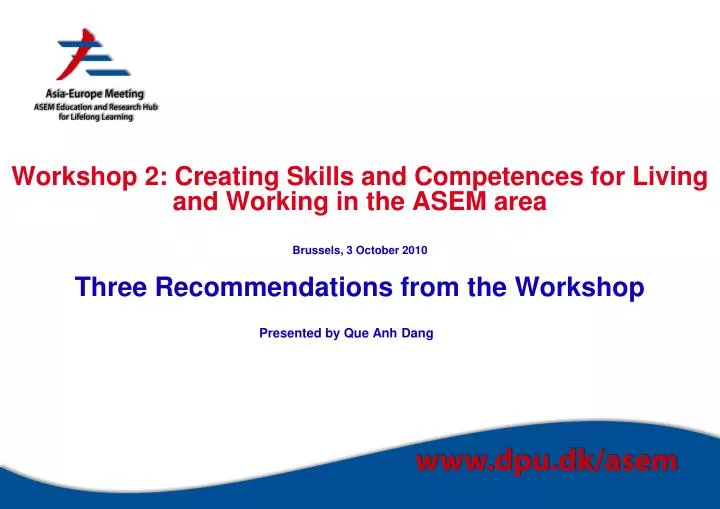 Asia-Europe Meeting
ASEM Education and Research Hub for Lifelong Learning

Workshop 2: Creating Skills and Competences for Living and Working in the ASEM area

Brussels, 3 October 2010

Three Recommendations from the Workshop

Presented by Que Anh Dang

www.dpu.dk/asem